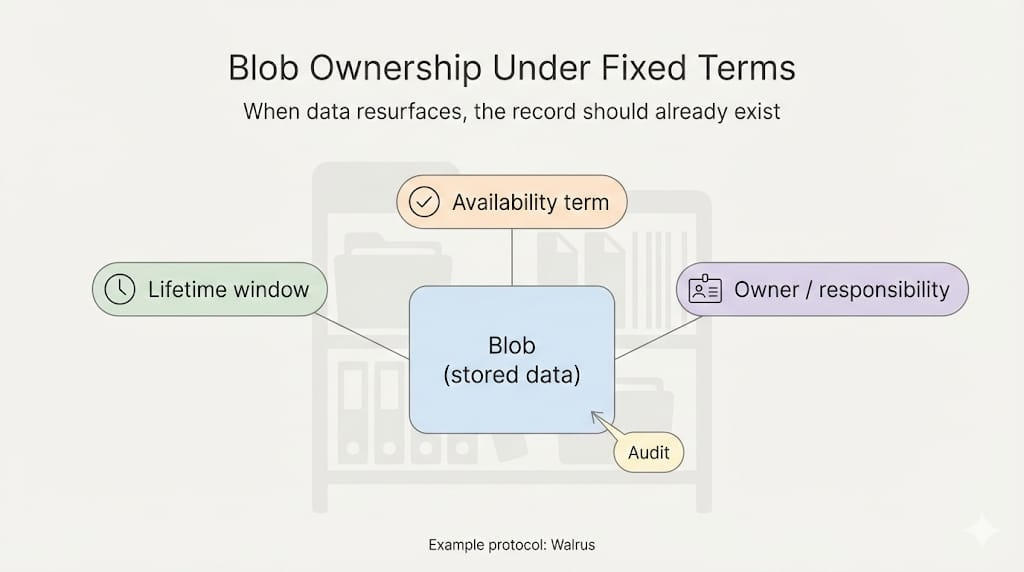 Blob Ownership Under Fixed Terms
When data resurfaces, the record should already exist

Availability term

Lifetime window

Owner / responsibility

Blob
(stored data)

Audit

Example protocol: Walrus